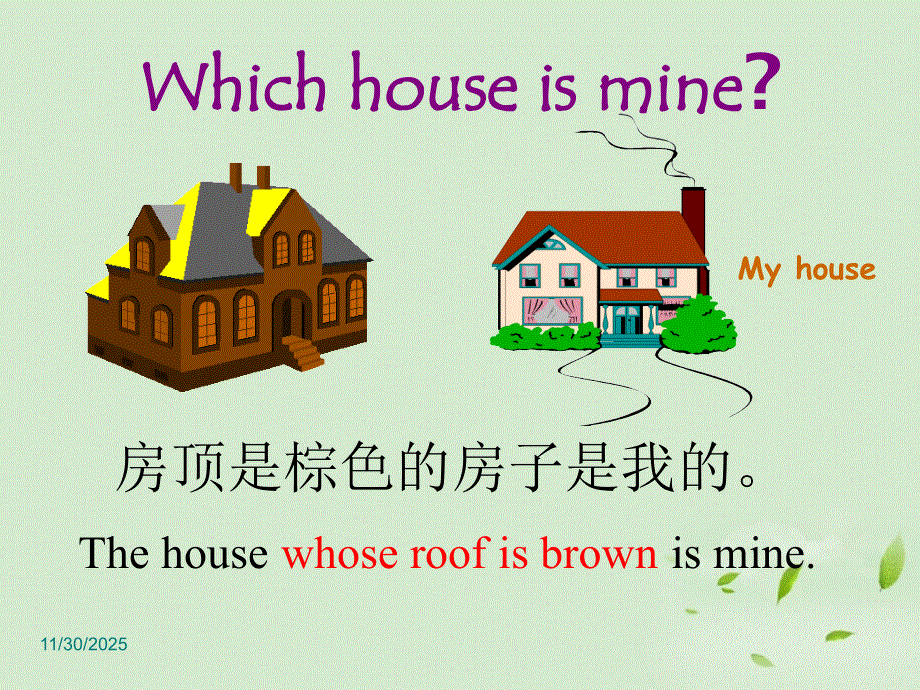 Which house is mine?

My house

房顶是棕色的房子是我的。

The house whose roof is brown is mine.

11/30/2025